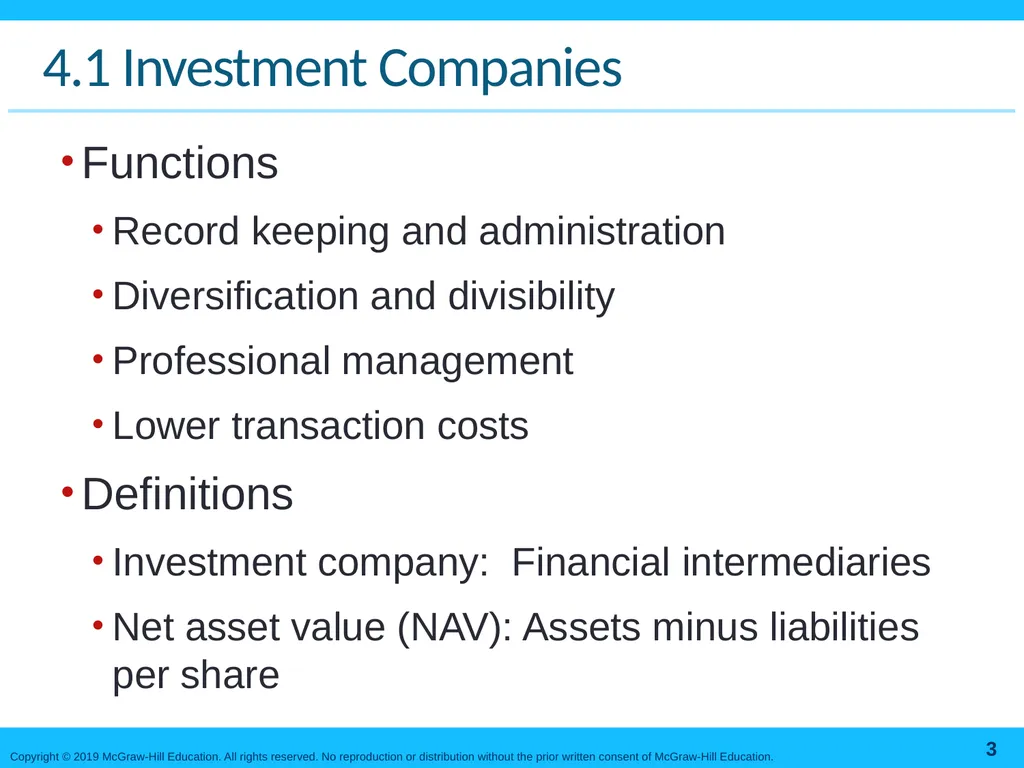 4.1 Investment Companies

• Functions

• Record keeping and administration

• Diversification and divisibility

• Professional management

• Lower transaction costs

• Definitions

• Investment company: Financial intermediaries

• Net asset value (NAV): Assets minus liabilities per share

Copyright © 2019 McGraw-Hill Education. All rights reserved. No reproduction or distribution without the prior written consent of McGraw-Hill Education.

3